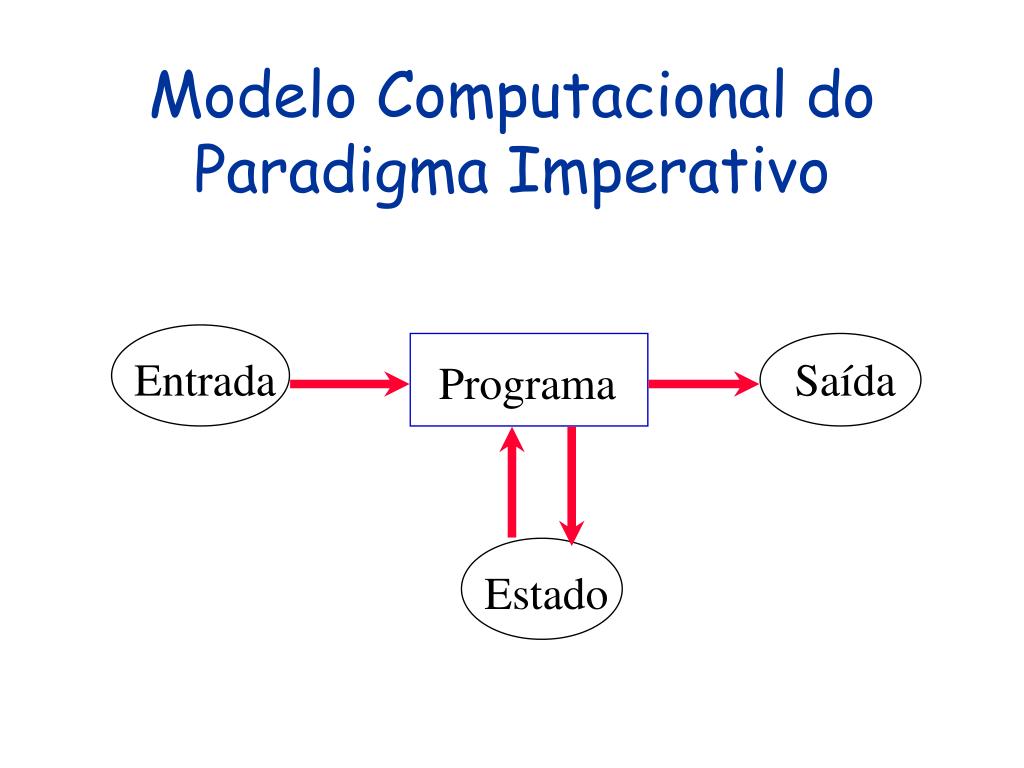 Modelo Computacional do Paradigma Imperativo

Entrada

Programa

Saída

Estado